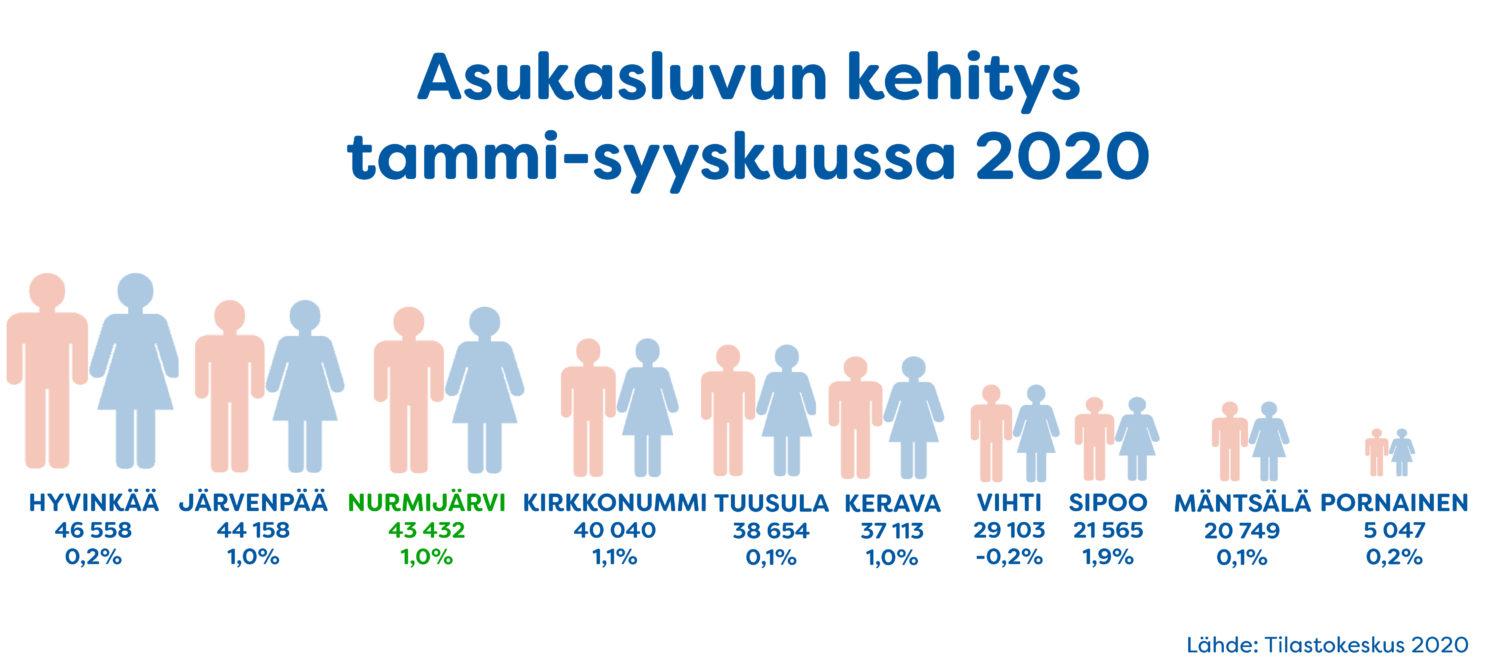 Asukasluvun kehitys tammi-syyskuussa 2020

HYVINKÄÄ
46 558
0,2%

JÄRVENPÄÄ
44 158
1,0%

NURMIJÄRVI
43 432
1,0%

KIRKKONUMMI
40 040
1,1%

TUUSULA
38 654
0,1%

KERAVA
37 113
1,0%

VIHTI
29 103
-0,2%

SIPOO
21 565
1,9%

MÄNTSÄLÄ
20 749
0,1%

PORNAINEN
5 047
0,2%

Lähde: Tilastokeskus 2020